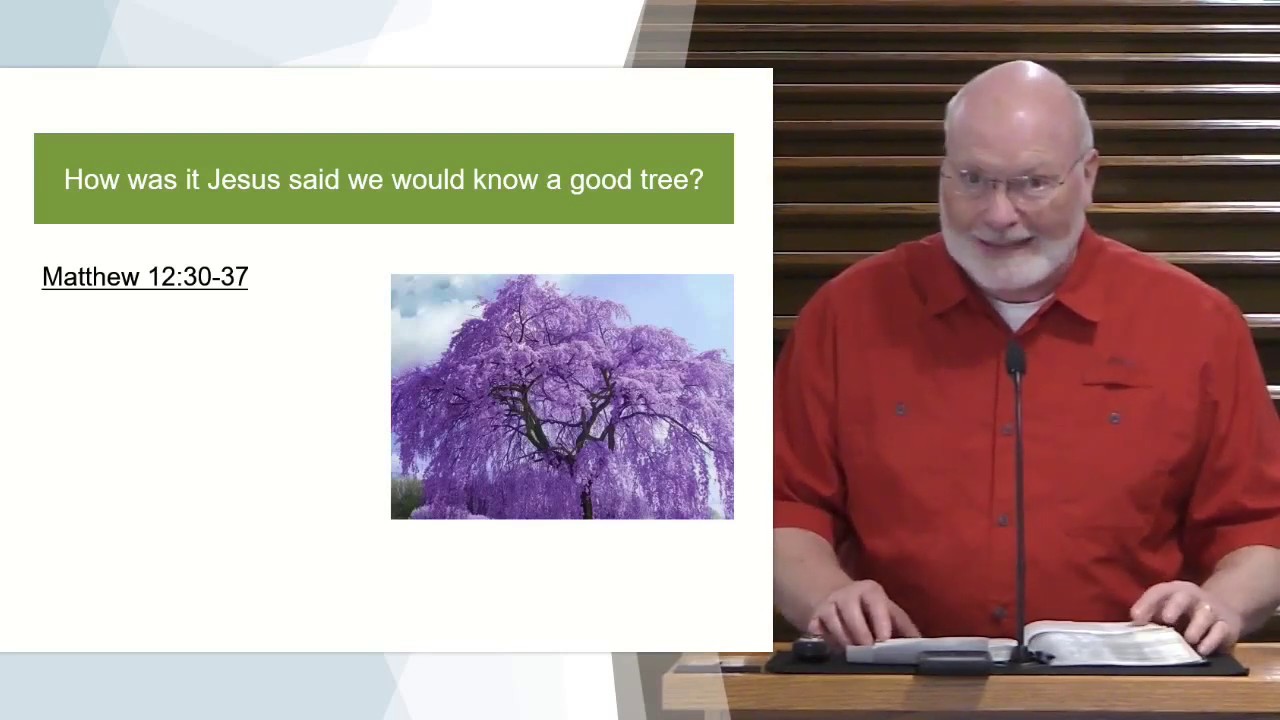 How was it Jesus said we would know a good tree?

Matthew 12:30-37